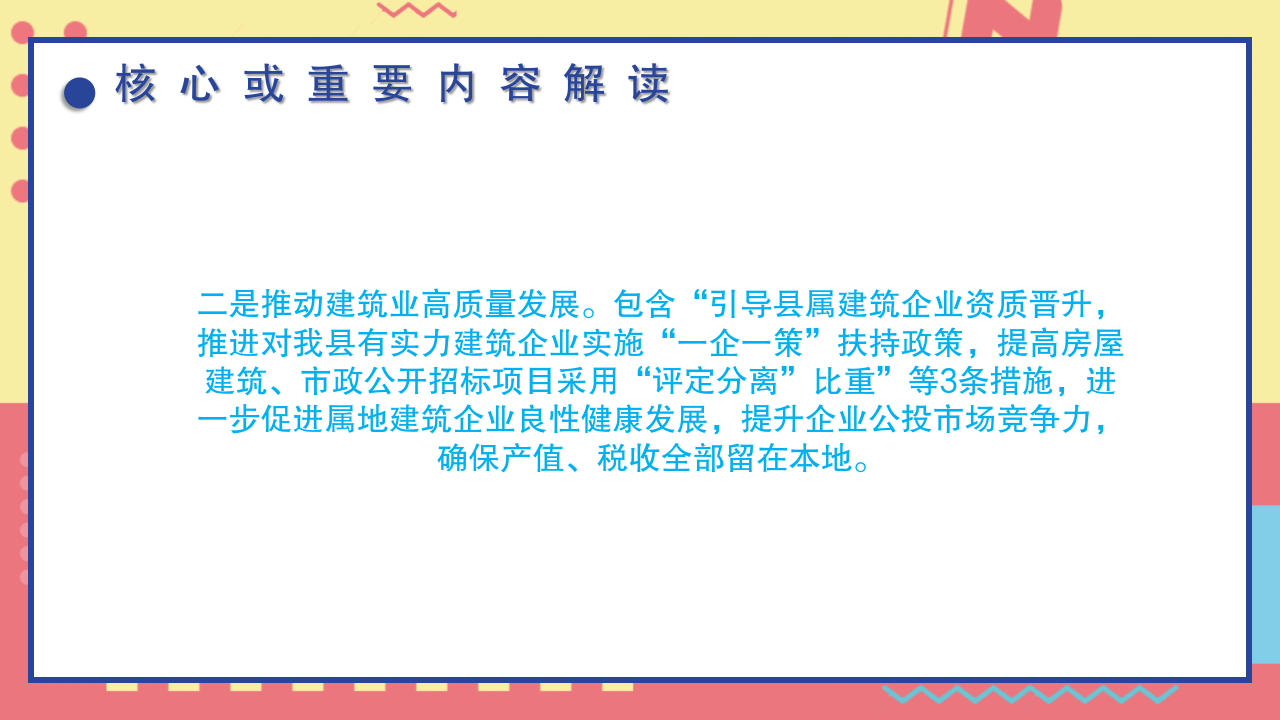 核心或重要内容解读

二是推动建筑业高质量发展。包含“引导县属建筑企业资质晋升，推进对我县有实力建筑企业实施“一企一策”扶持政策，提高房屋建筑、市政公开招标项目采用“评定分离”比重”等3条措施，进一步促进属地建筑企业良性健康发展，提升企业公投市场竞争力，确保产值、税收全部留在本地。